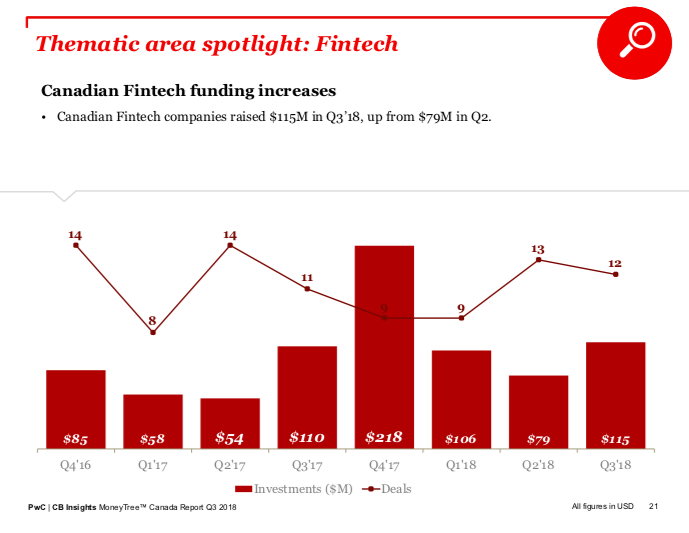 Thematic area spotlight: Fintech

Canadian Fintech funding increases

• Canadian Fintech companies raised $115M in Q3'18, up from $79M in Q2.

14
8
14
11
9
9
13
12

$85
$58
$54
$110
$218
$106
$79
$115

Q4'16
Q1'17
Q2'17
Q3'17
Q4'17
Q1'18
Q2'18
Q3'18

Investments ($M) Deals

PwC | CB Insights MoneyTree™ Canada Report Q3 2018

All figures in USD 21